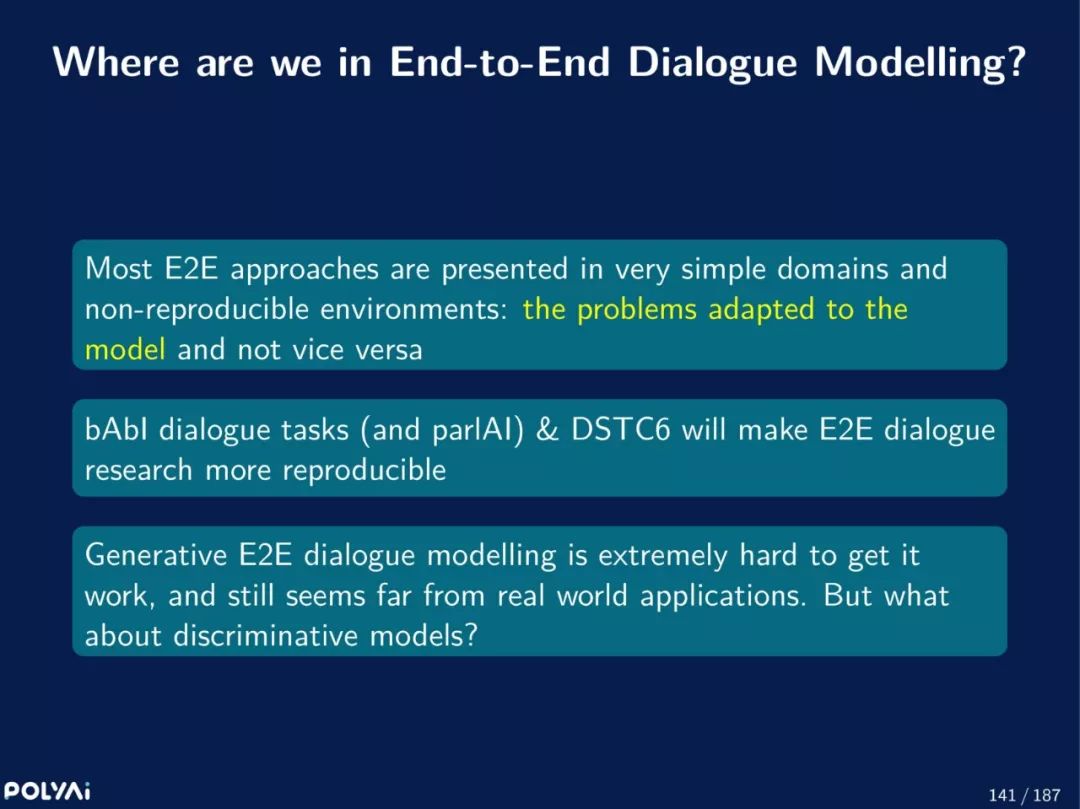 Where are we in End-to-End Dialogue Modelling?

Most E2E approaches are presented in very simple domains and non-reproducible environments: the problems adapted to the model and not vice versa

bAbI dialogue tasks (and parlAI) & DSTC6 will make E2E dialogue research more reproducible

Generative E2E dialogue modelling is extremely hard to get it work, and still seems far from real world applications. But what about discriminative models?

POLYAi

141 / 187